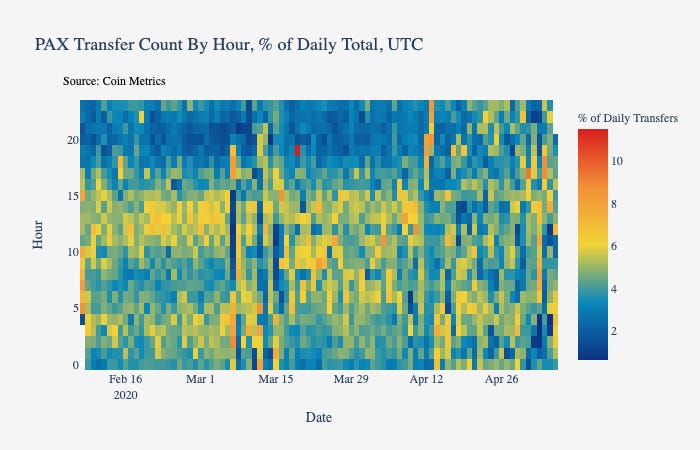 PAX Transfer Count By Hour, % of Daily Total, UTC

Source: Coin Metrics

Hour

20
15
10
5
0

Feb 16
2020
Mar 1
Mar 15
Mar 29
Apr 12
Apr 26

Date

% of Daily Transfers

10
8
6
4
2